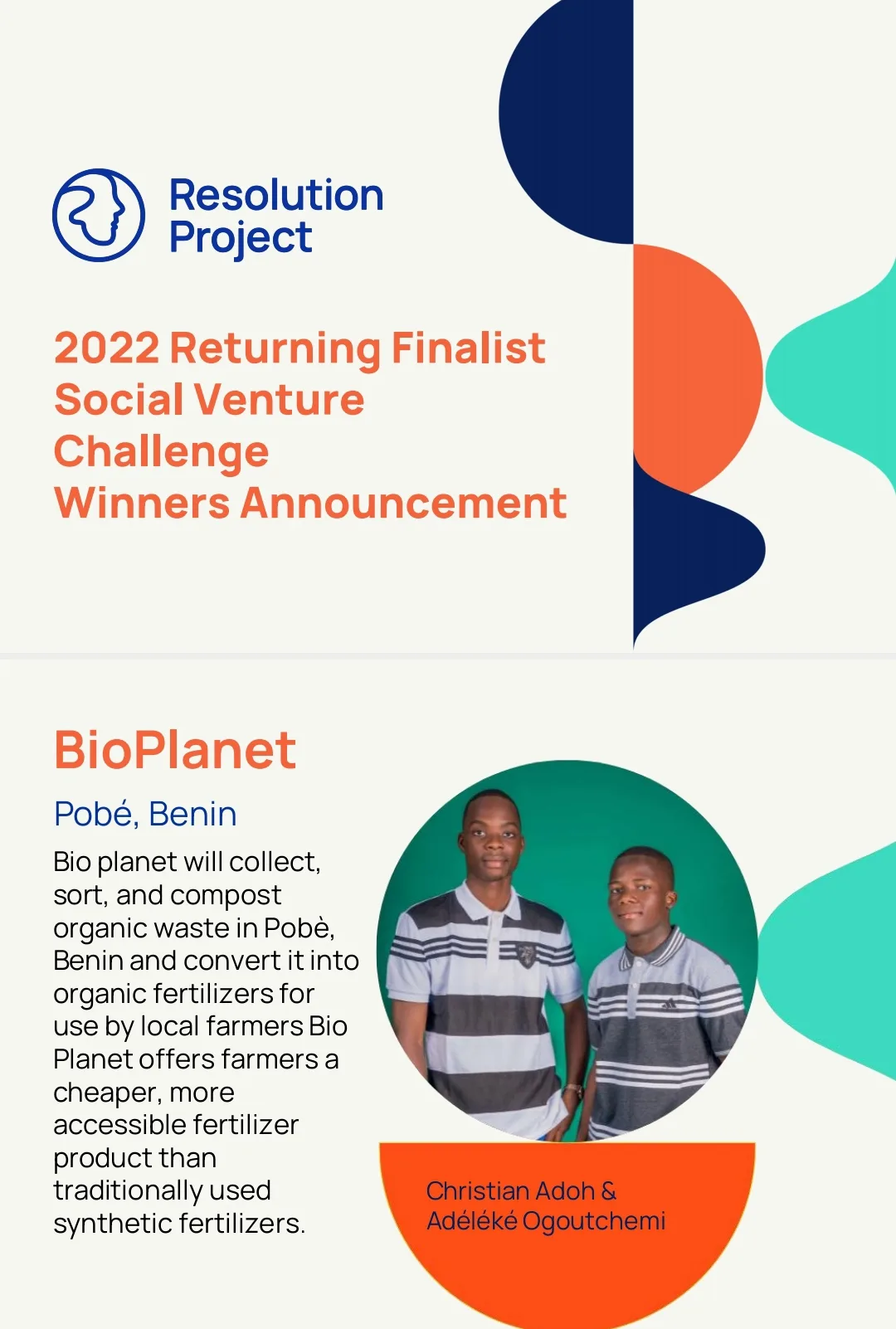 Resolution Project

2022 Returning Finalist Social Venture Challenge Winners Announcement

BioPlanet

Pobé, Benin

Bio planet will collect, sort, and compost organic waste in Pobè, Benin and convert it into organic fertilizers for use by local farmers Bio Planet offers farmers a cheaper, more accessible fertilizer product than traditionally used synthetic fertilizers.

Christian Adoh & Adéléké Ogoutchemi